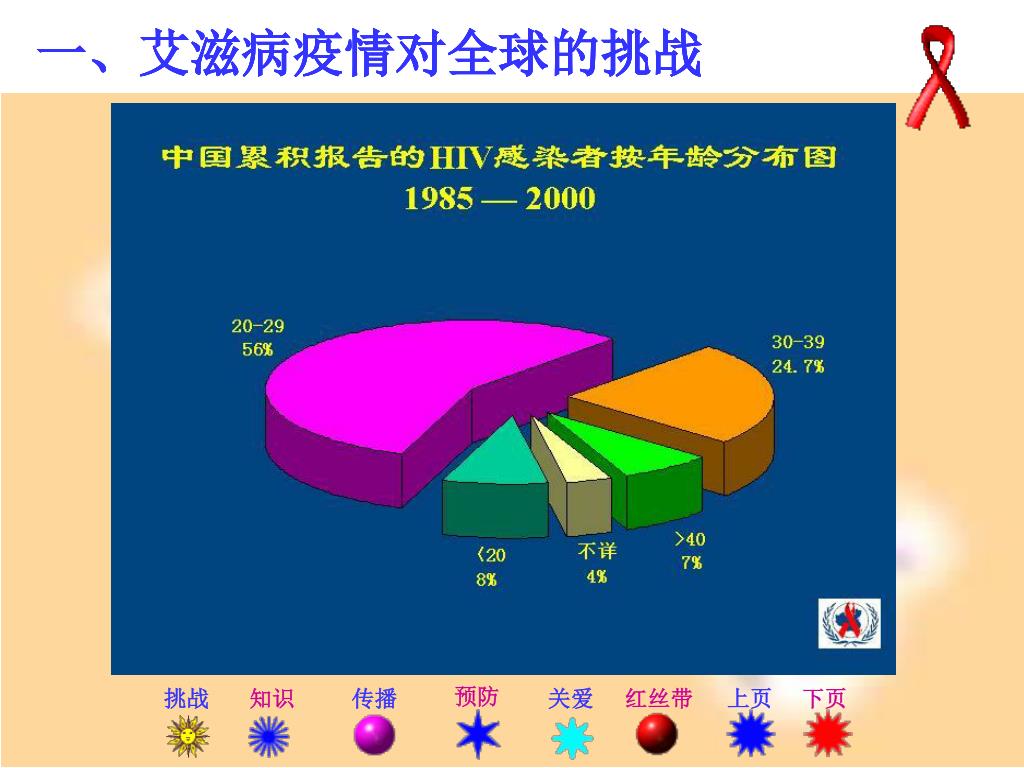 一、艾滋病疫情对全球的挑战

中国累积报告的HIV感染者按年龄分布图
1985 — 2000

20-29
56%

30-39
24.7%

<20
8%

不详
4%

>40
7%

挑战 知识 传播 预防 关爱 红丝带 上页 下页